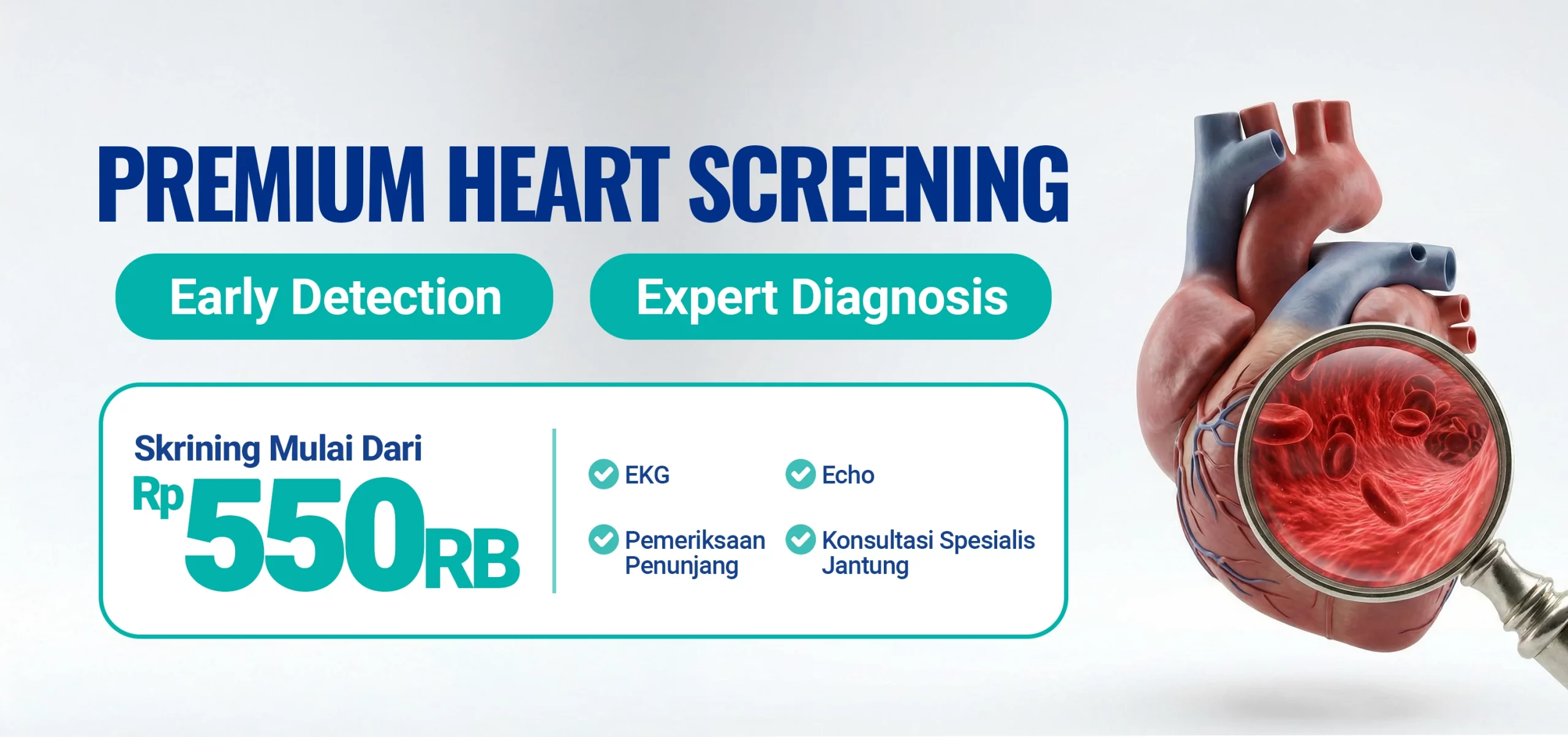 PREMIUM HEART SCREENING

Early Detection

Expert Diagnosis

Skrining Mulai Dari
Rp 550RB

EKG

Echo

Pemeriksaan Penunjang

Konsultasi Spesialis Jantung